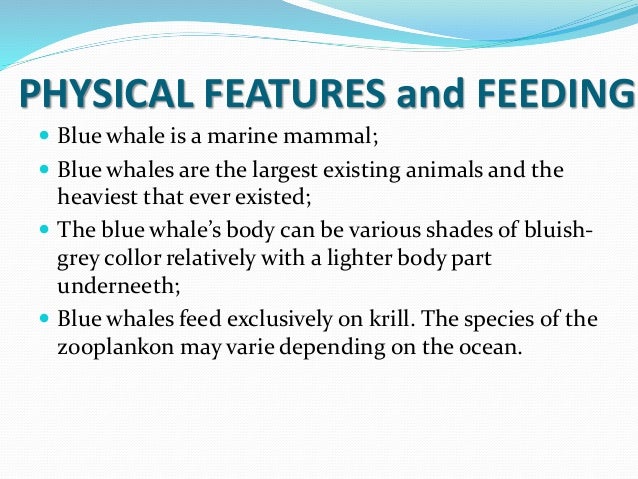 PHYSICAL FEATURES and FEEDING

- Blue whale is a marine mammal;
- Blue whales are the largest existing animals and the heaviest that ever existed;
- The blue whale's body can be various shades of bluish-grey collor relatively with a lighter body part underneeth;
- Blue whales feed exclusively on krill. The species of the zooplankon may varie depending on the ocean.